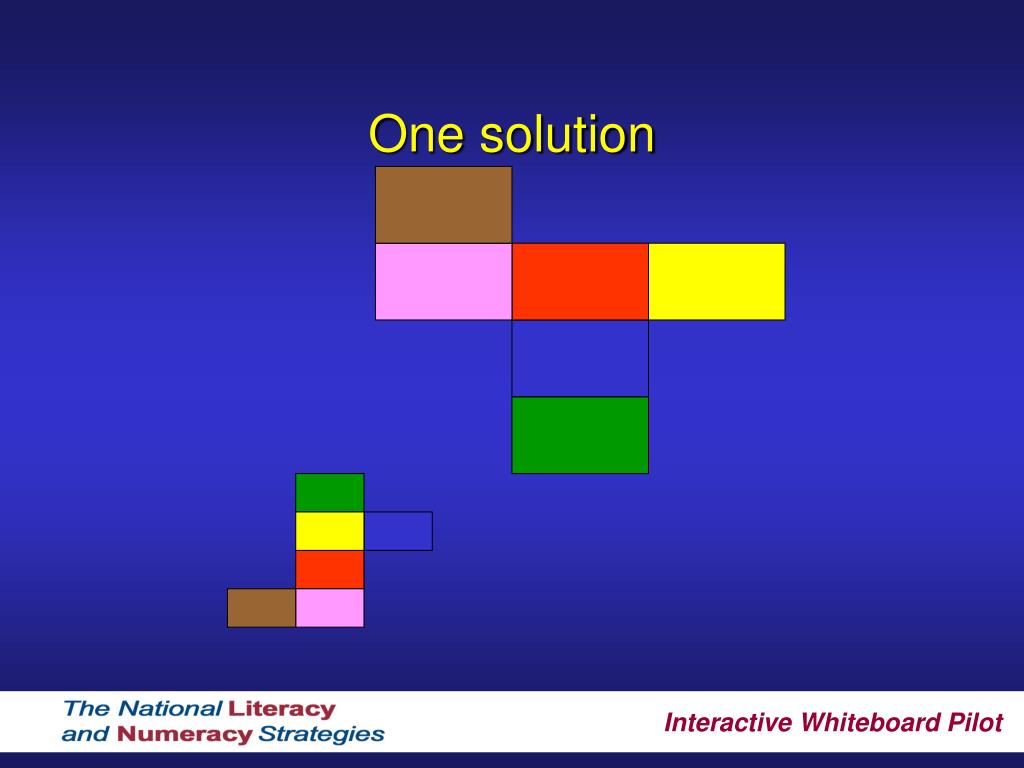 One solution

The National Literacy and Numeracy Strategies

Interactive Whiteboard Pilot